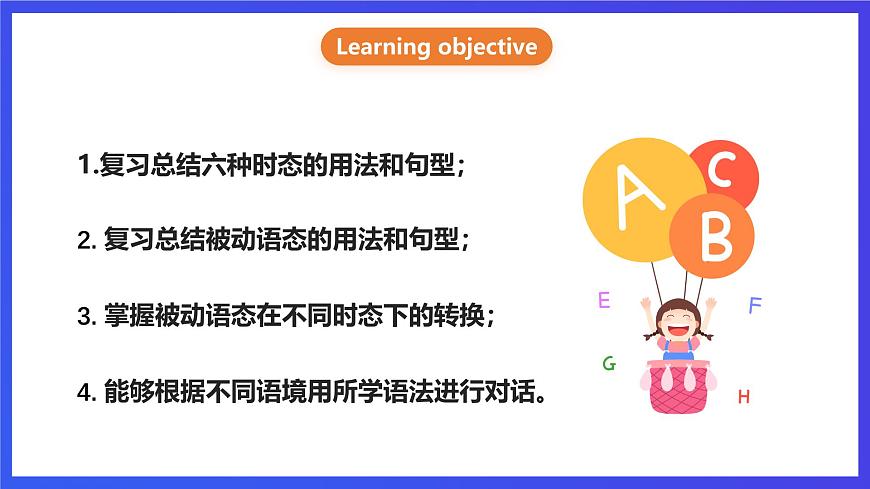 Learning objective

1.复习总结六种时态的用法和句型；

2. 复习总结被动语态的用法和句型；

3. 掌握被动语态在不同时态下的转换；

4. 能够根据不同语境用所学语法进行对话。

A C B E F G H